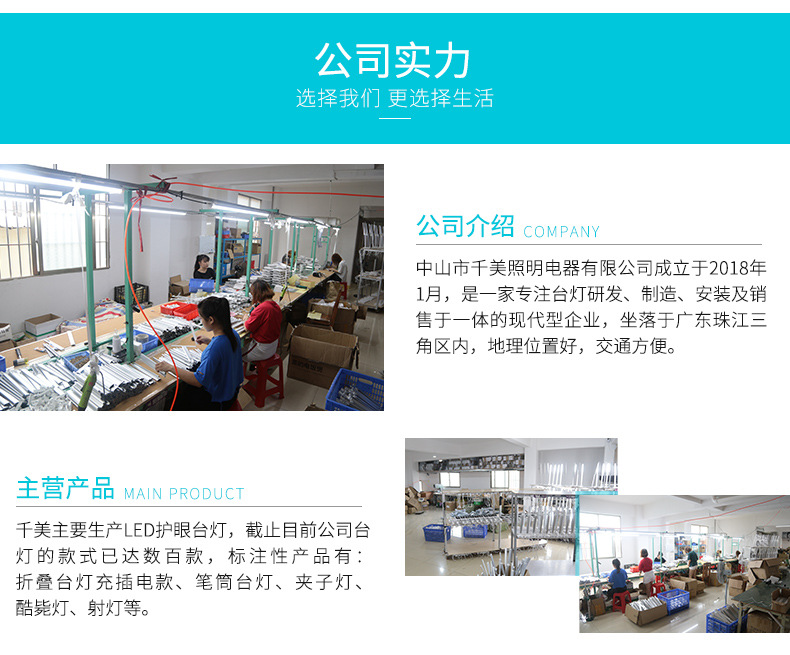 公司实力
选择我们 更选择生活

公司介绍 COMPANY

中山市千美照明电器有限公司成立于2018年1月，是一家专注台灯研发、制造、安装及销售于一体的现代型企业，坐落于广东珠江三角区内，地理位置好，交通方便。

主营产品 MAIN PRODUCT

千美主要生产LED护眼台灯，截止目前公司台灯的款式已达数百款，标注性产品有：折叠台灯充插电款、笔筒台灯、夹子灯、酷毙灯、射灯等。